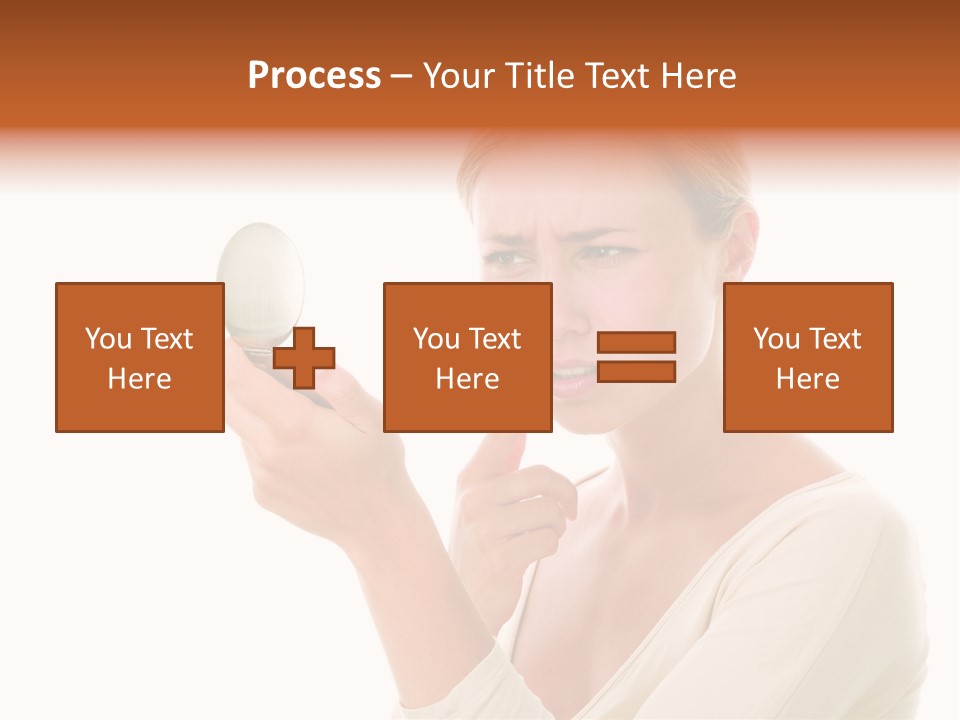 Process – Your Title Text Here

You Text Here

You Text Here

You Text Here